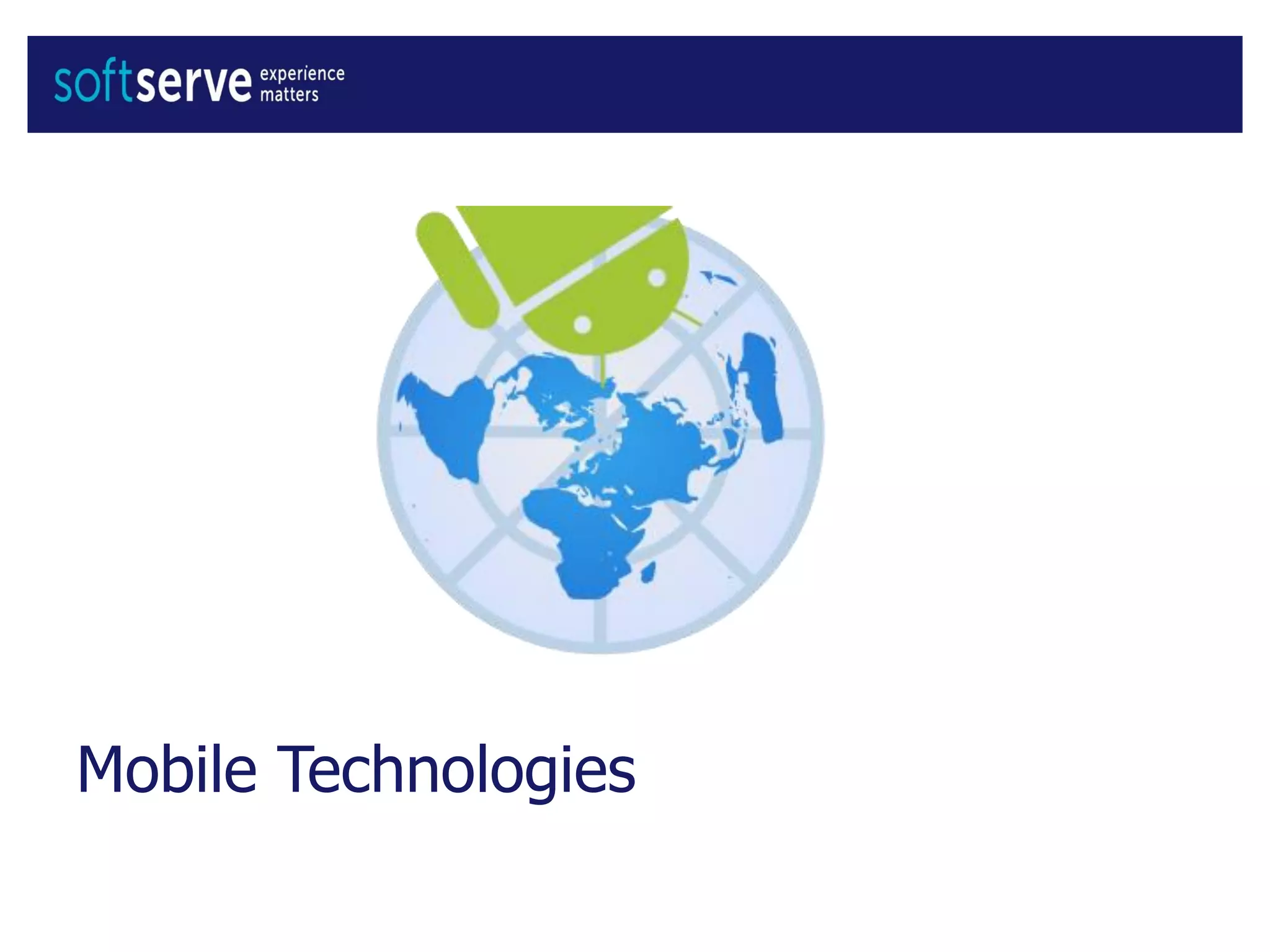 softserve experience matters

Mobile Technologies